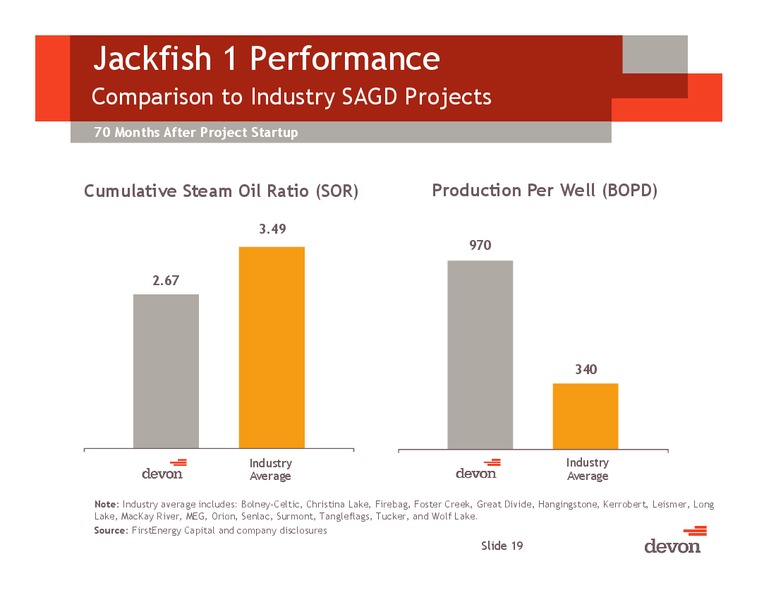 Jackfish 1 Performance
Comparison to Industry SAGD Projects
70 Months After Project Startup

Cumulative Steam Oil Ratio (SOR)

2.67
3.49

devon
Industry Average

Production Per Well (BOPD)

970
340

devon
Industry Average

Note: Industry average includes: Bolney-Celtic, Christina Lake, Firebag, Foster Creek, Great Divide, Hangingstone, Kerrobert, Leismer, Long Lake, MacKay River, MEG, Orion, Senlac, Surmont, Tangleflags, Tucker, and Wolf Lake.
Source: FirstEnergy Capital and company disclosures

Slide 19

devon